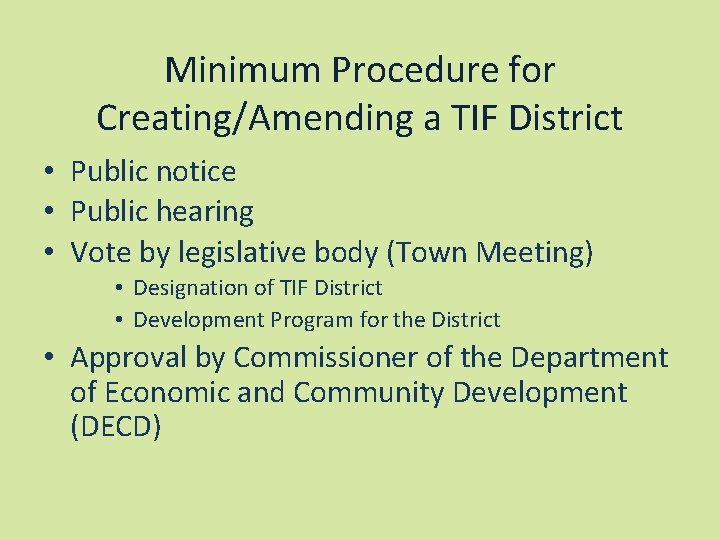 Minimum Procedure for Creating/Amending a TIF District

• Public notice
• Public hearing
• Vote by legislative body (Town Meeting)
  • Designation of TIF District
  • Development Program for the District
• Approval by Commissioner of the Department of Economic and Community Development (DECD)